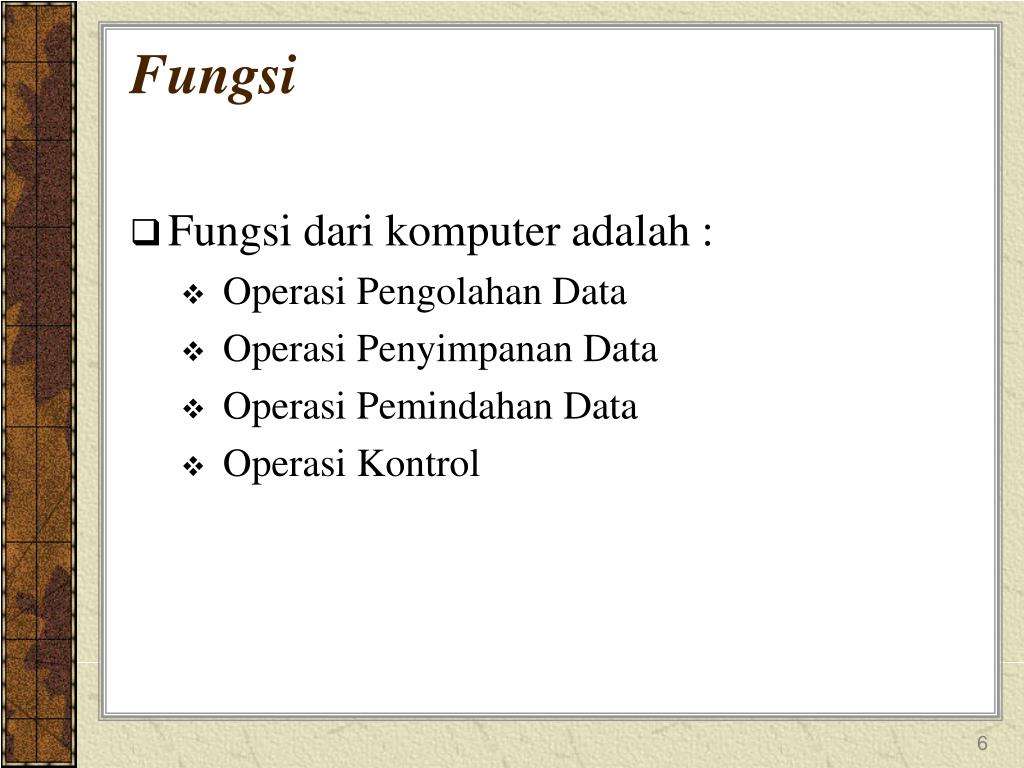 Fungsi

❑ Fungsi dari komputer adalah :

❖ Operasi Pengolahan Data
❖ Operasi Penyimpanan Data
❖ Operasi Pemindahan Data
❖ Operasi Kontrol

6